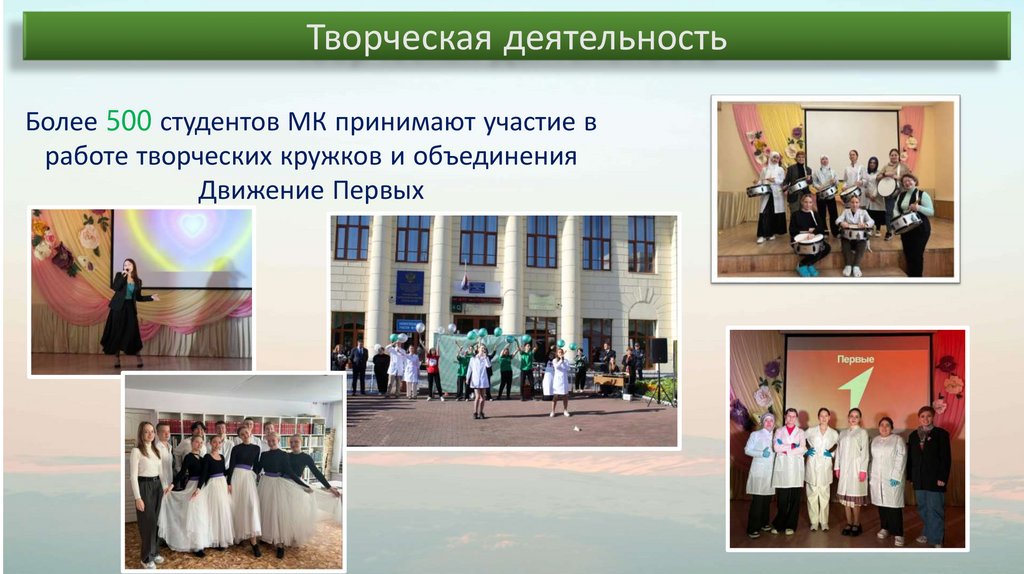 Творческая деятельность

Более 500 студентов МК принимают участие в работе творческих кружков и объединения Движение Первых

Первые